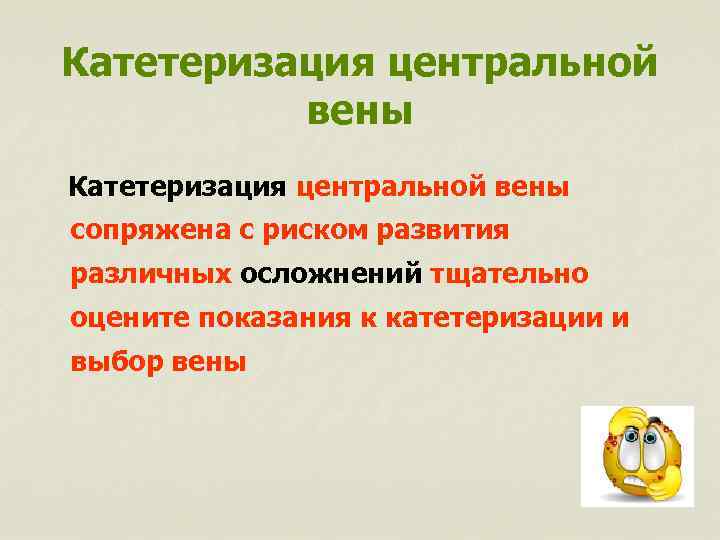 Катетеризация центральной вены

Катетеризация центральной вены сопряжена с риском развития различных осложнений тщательно оцените показания к катетеризации и выбор вены